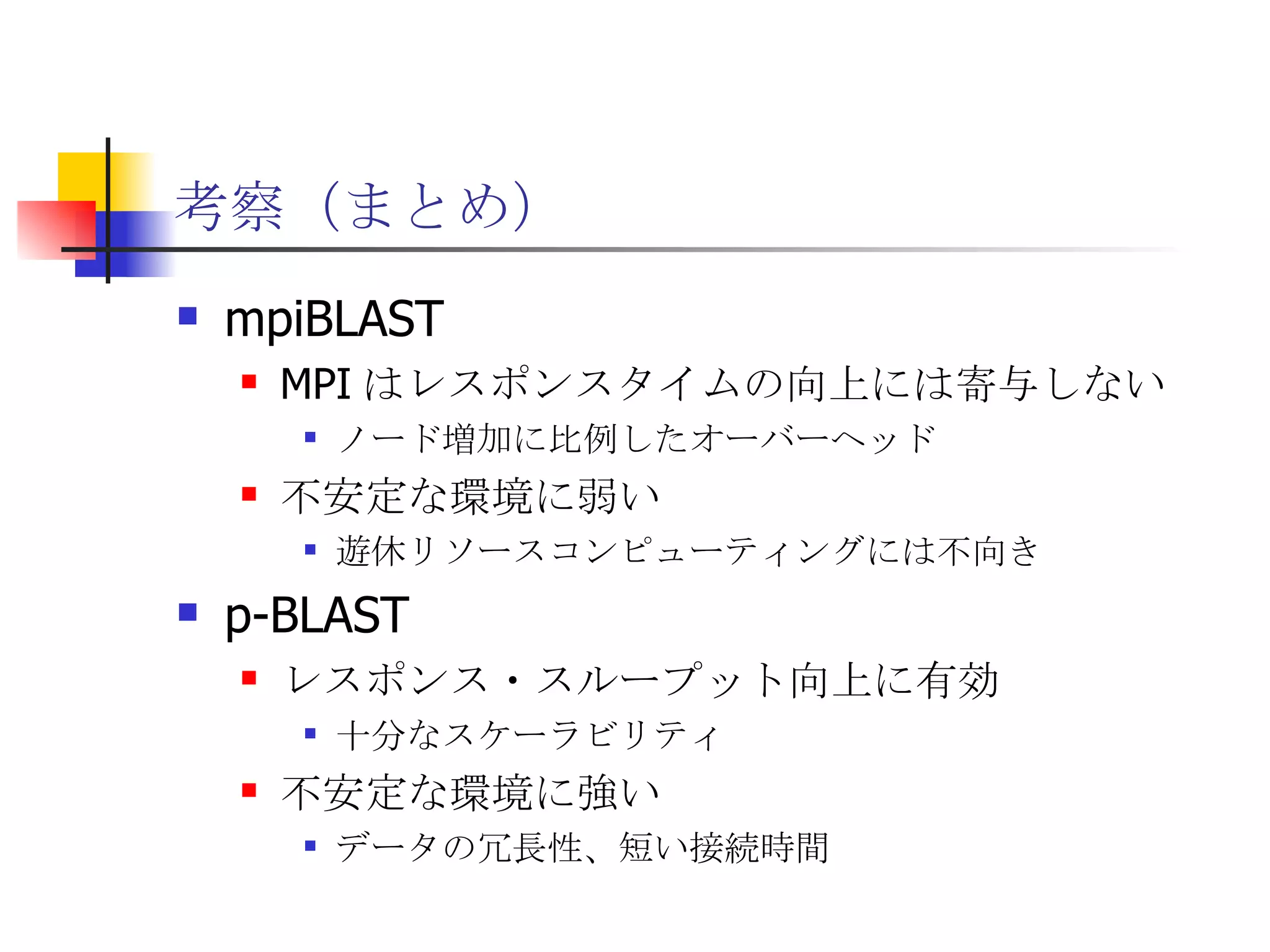 考察（まとめ）

mpiBLAST

MPI はレスポンスタイムの向上には寄与しない

ノード増加に比例したオーバーヘッド

不安定な環境に弱い

遊休リソースコンピューティングには不向き

p-BLAST

レスポンス・スループット向上に有効

十分なスケーラビリティ

不安定な環境に強い

データの冗長性、短い接続時間